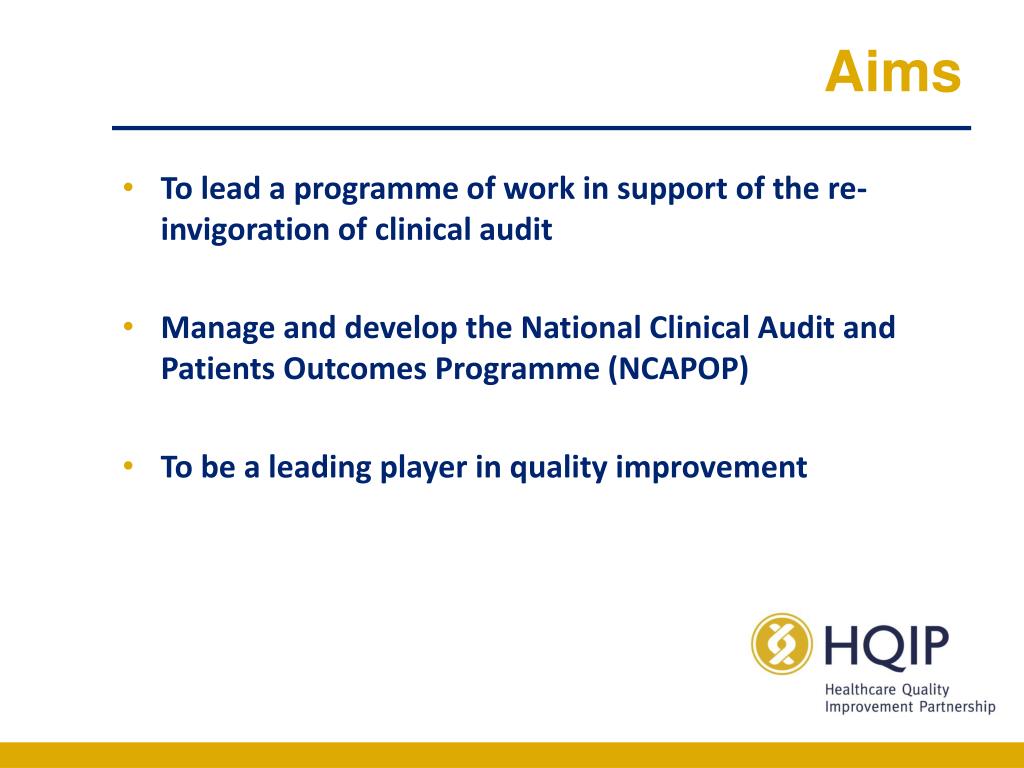 Aims

• To lead a programme of work in support of the re-invigoration of clinical audit

• Manage and develop the National Clinical Audit and Patients Outcomes Programme (NCAPOP)

• To be a leading player in quality improvement

HQIP
Healthcare Quality Improvement Partnership